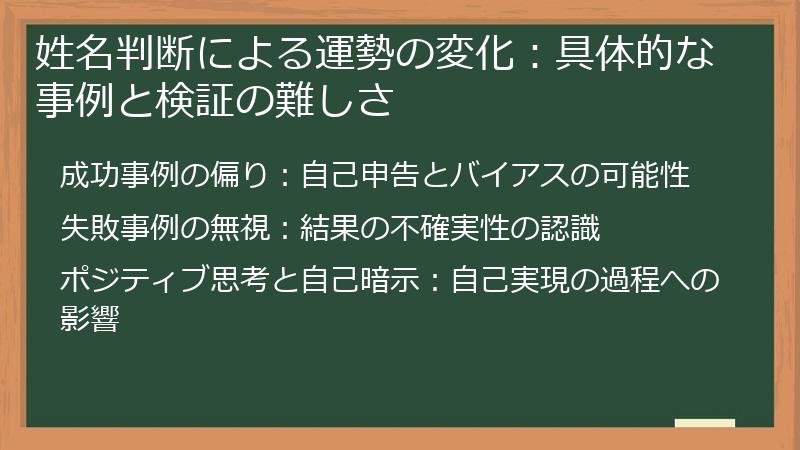 姓名判断による運勢の変化：具体的な事例と検証の難しさ

成功事例の偏り：自己申告とバイアスの可能性

失敗事例の無視：結果の不確実性の認識

ポジティブ思考と自己暗示：自己実現の過程への影響